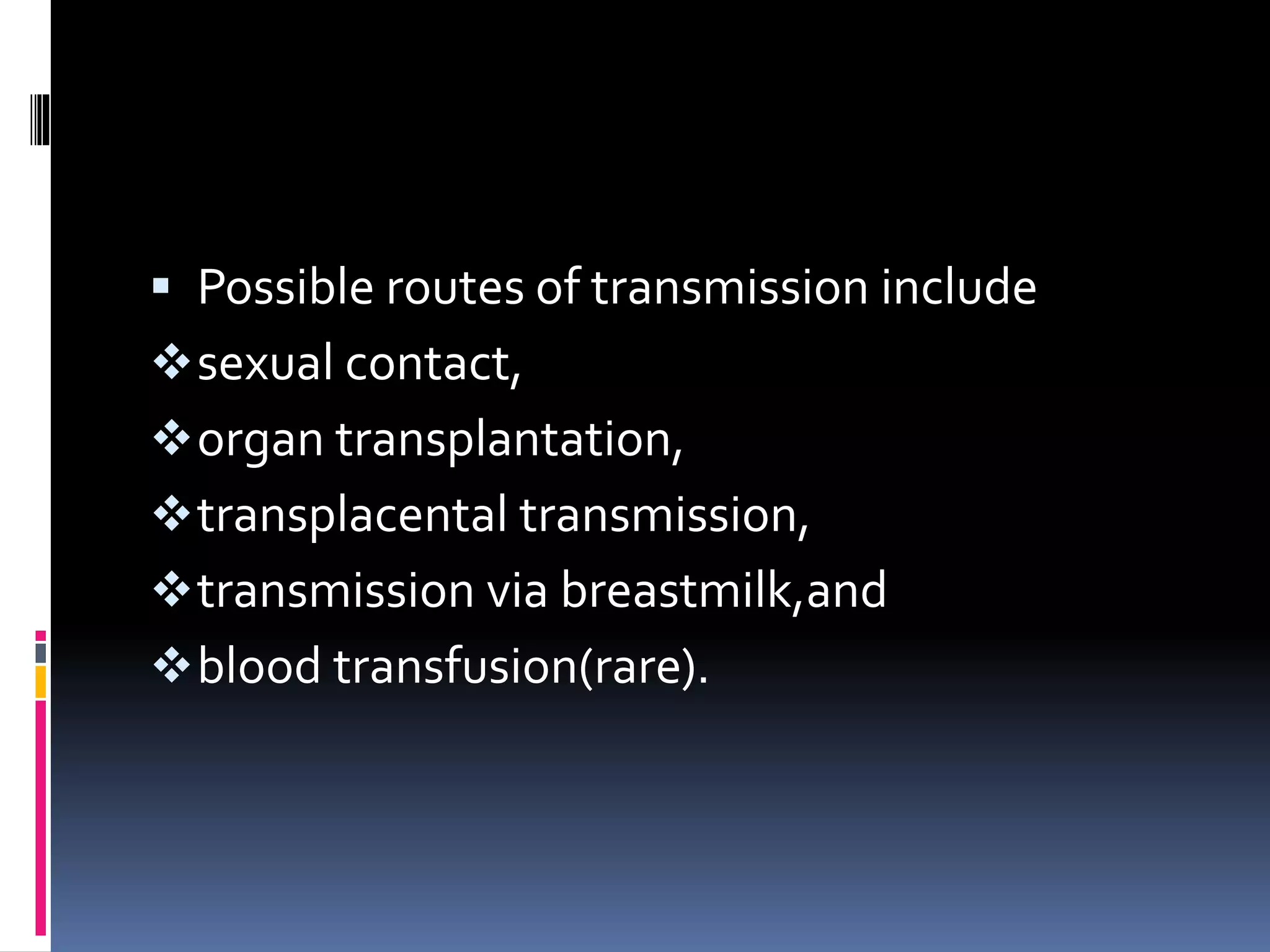 ▪ Possible routes of transmission include

❖ sexual contact,

❖ organ transplantation,

❖ transplacental transmission,

❖ transmission via breastmilk,and

❖ blood transfusion(rare).